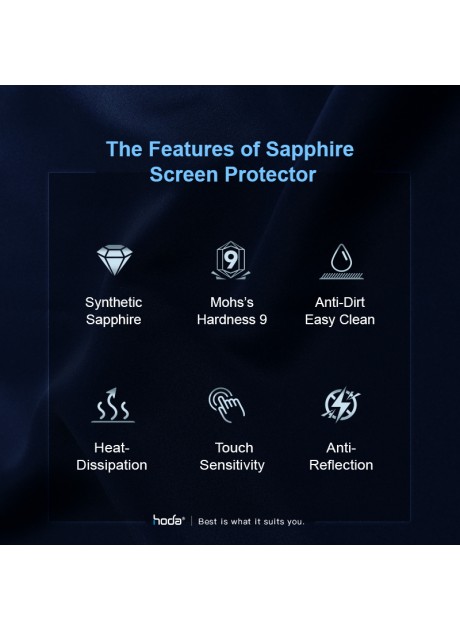 The Features of Sapphire Screen Protector

9

Synthetic Sapphire

Mohs's Hardness 9

Anti-Dirt Easy Clean

Heat-Dissipation

Touch Sensitivity

Anti-Reflection

hoda® | Best is what it suits you.